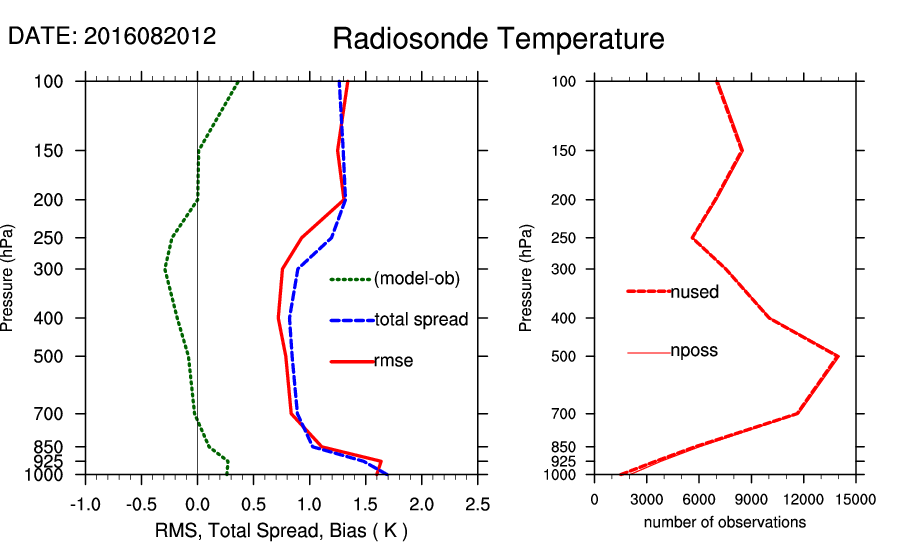 DATE: 2016082012

Radiosonde Temperature

Pressure (hPa)

100
150
200
250
300
400
500
700
850
925
1000

(model-ob)
total spread
rmse

-1.0 -0.5 0.0 0.5 1.0 1.5 2.0 2.5

RMS, Total Spread, Bias ( K )

Pressure (hPa)

100
150
200
250
300
400
500
700
850
925
1000

nused
nposs

0 3000 6000 9000 12000 15000

number of observations